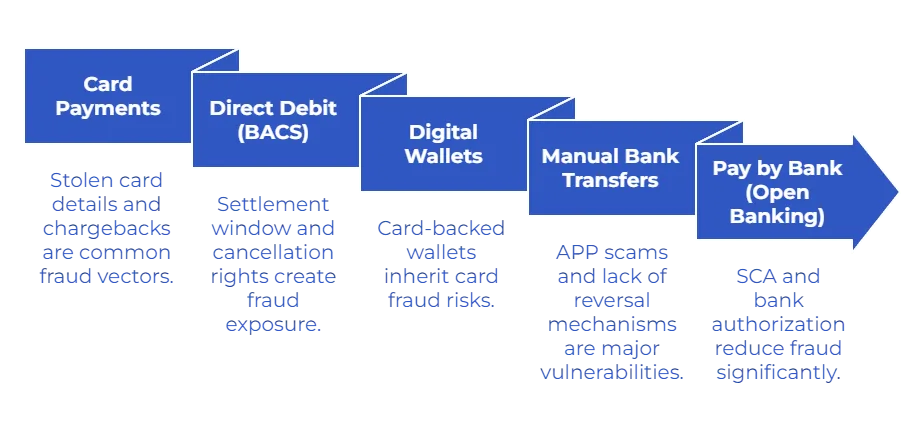 Card Payments

Stolen card details and chargebacks are common fraud vectors.

Direct Debit (BACS)

Settlement window and cancellation rights create fraud exposure.

Digital Wallets

Card-backed wallets inherit card fraud risks.

Manual Bank Transfers

APP scams and lack of reversal mechanisms are major vulnerabilities.

Pay by Bank (Open Banking)

SCA and bank authorization reduce fraud significantly.